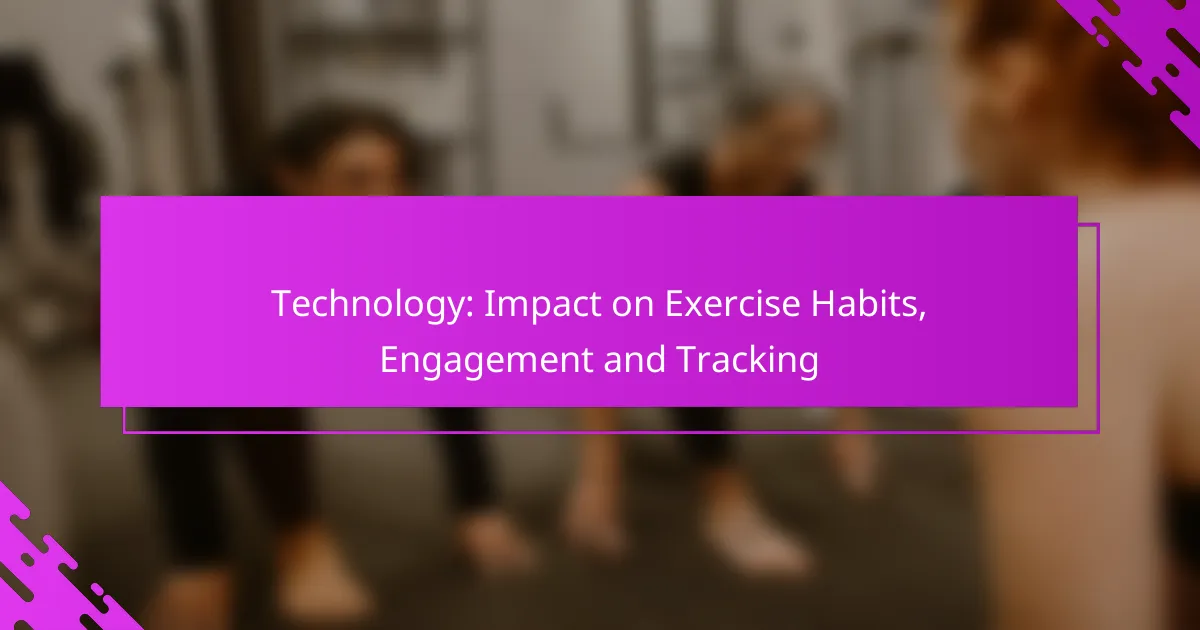 Technology: Impact on Exercise Habits, Engagement and Tracking